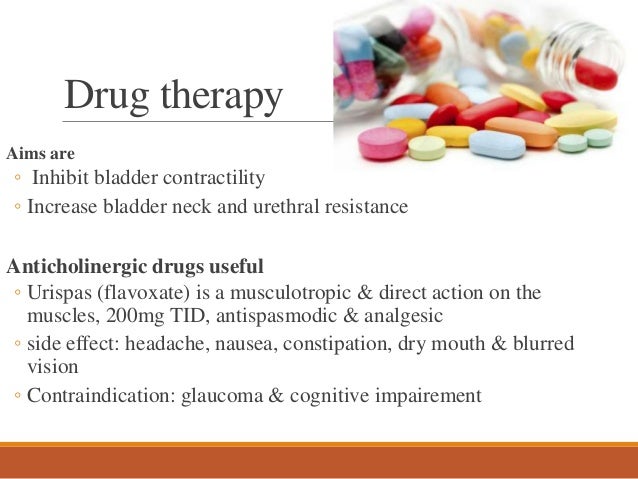 Drug therapy

Aims are
◦ Inhibit bladder contractility
◦ Increase bladder neck and urethral resistance

Anticholinergic drugs useful
◦ Urispas (flavoxate) is a musculotropic & direct action on the muscles, 200mg TID, antispasmodic & analgesic
◦ side effect: headache, nausea, constipation, dry mouth & blurred vision
◦ Contraindication: glaucoma & cognitive impairement